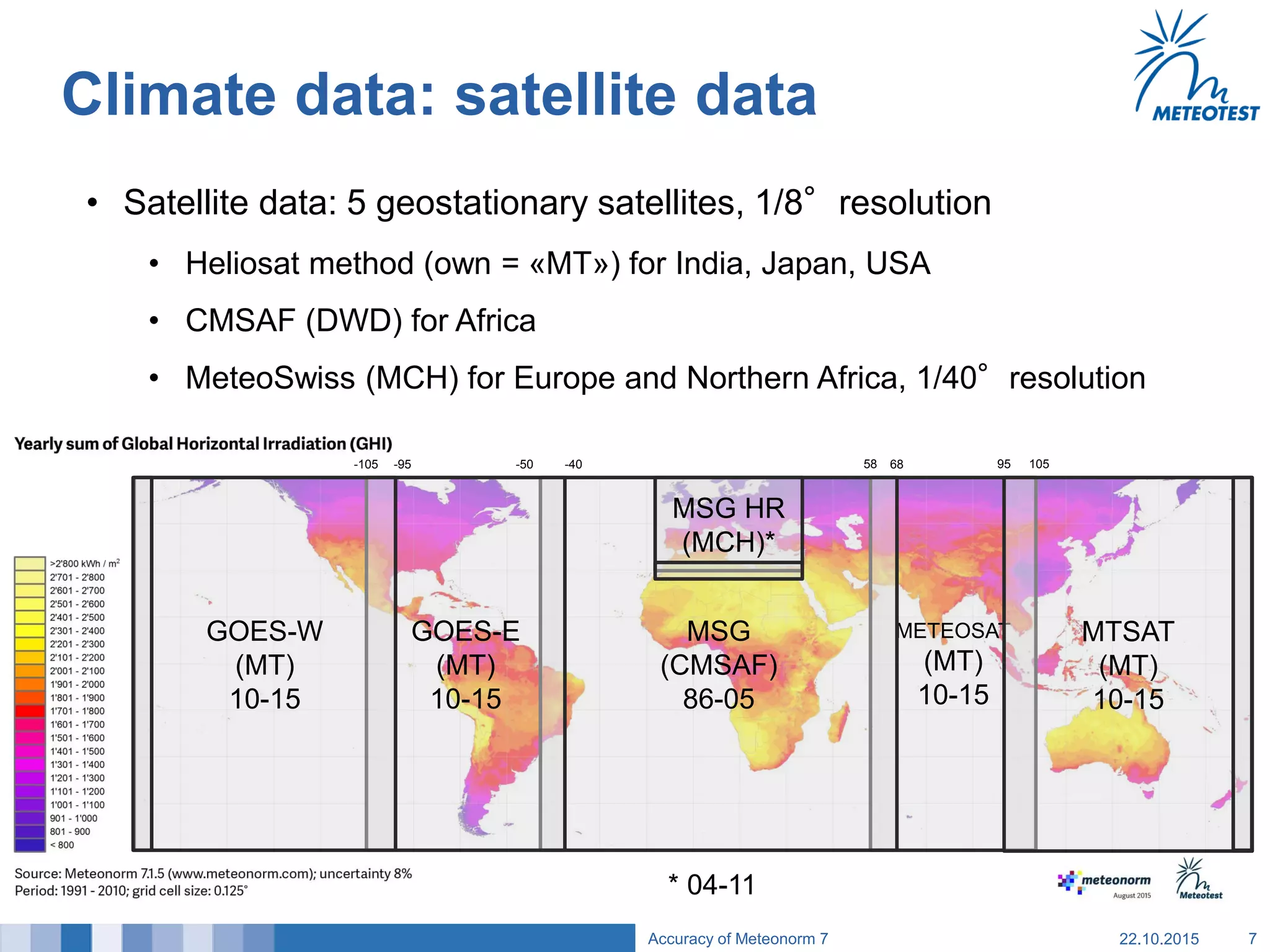 Climate data: satellite data

METEOTEST

• Satellite data: 5 geostationary satellites, 1/8° resolution

• Heliosat method (own = «MT») for India, Japan, USA

• CMSAF (DWD) for Africa

• MeteoSwiss (MCH) for Europe and Northern Africa, 1/40° resolution

Yearly sum of Global Horizontal Irradiation (GHI)

-105 -95 -50 -40 58 68 95 105

>2'800 kWh / m$^2$
2'701 - 2'800
2'601 - 2'700
2'501 - 2'600
2'401 - 2'500
2'301 - 2'400
2'201 - 2'300
2'101 - 2'200
2'001 - 2'100
1'901 - 2'000
1'801 - 1'900
1'701 - 1'800
1'601 - 1'700
1'501 - 1'600
1'401 - 1'500
1'301 - 1'400
1'201 - 1'300
1'101 - 1'200
1'001 - 1'100
901 - 1'000
801 - 900
< 800

GOES-W (MT) 10-15

GOES-E (MT) 10-15

MSG HR (MCH)*

MSG (CMSAF) 86-05

METEOSAT (MT) 10-15

MTSAT (MT) 10-15

Source: Meteonorm 7.1.5 (www.meteonorm.com); uncertainty 8%
Period: 1991 - 2010; grid cell size: 0.125°

* 04-11

meteonorm August 2015

Meteotest

Accuracy of Meteonorm 7 22.10.2015 7